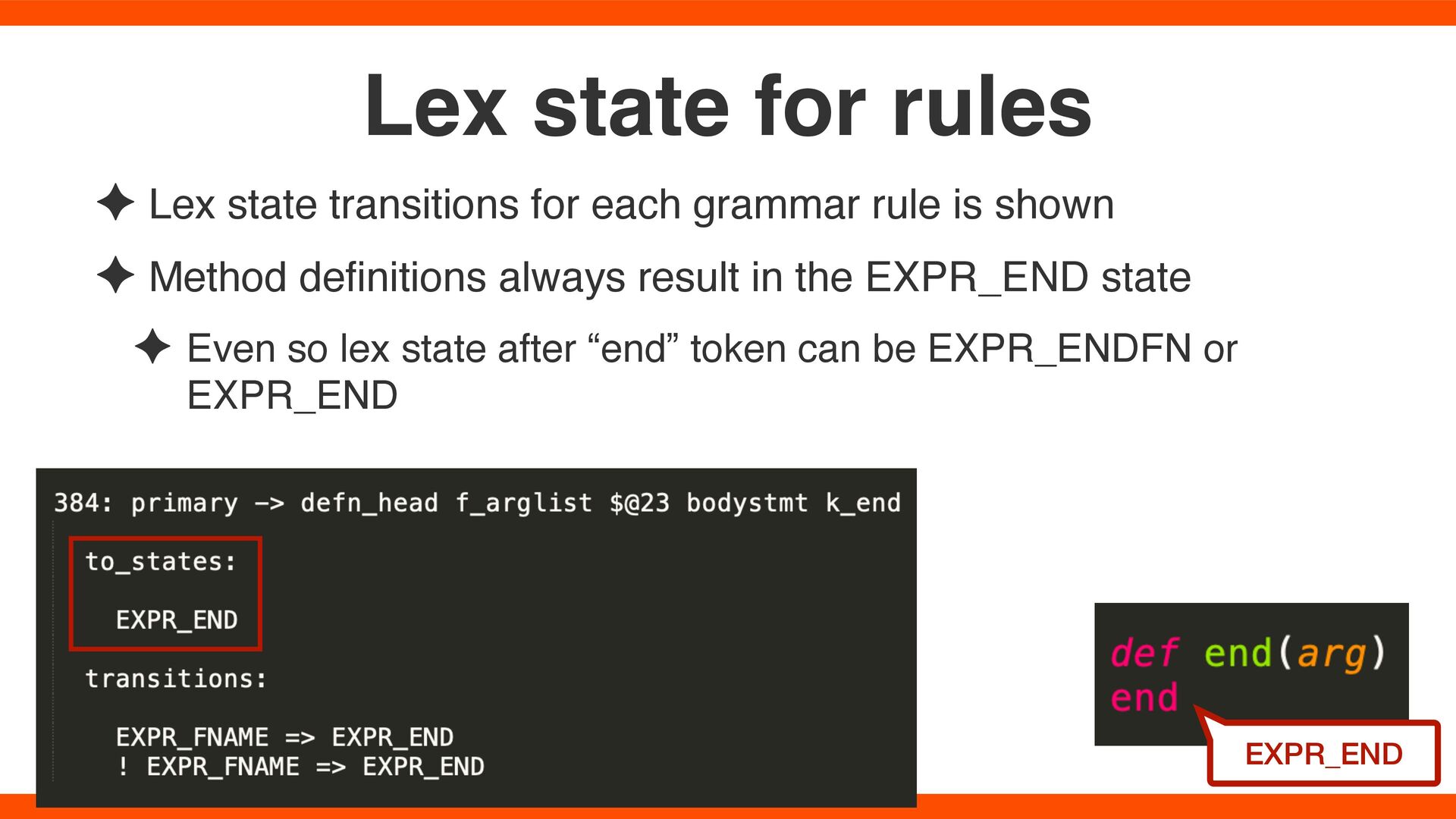 Lex state for rules

✦ Lex state transitions for each grammar rule is shown

✦ Method definitions always result in the EXPR_END state

✦ Even so lex state after “end” token can be EXPR_ENDFN or EXPR_END

384: primary -> defn_head f_arglist $@23 bodystmt k_end

to_states:

EXPR_END

transitions:

EXPR_FNAME => EXPR_END
! EXPR_FNAME => EXPR_END

def end(arg)
end

EXPR_END